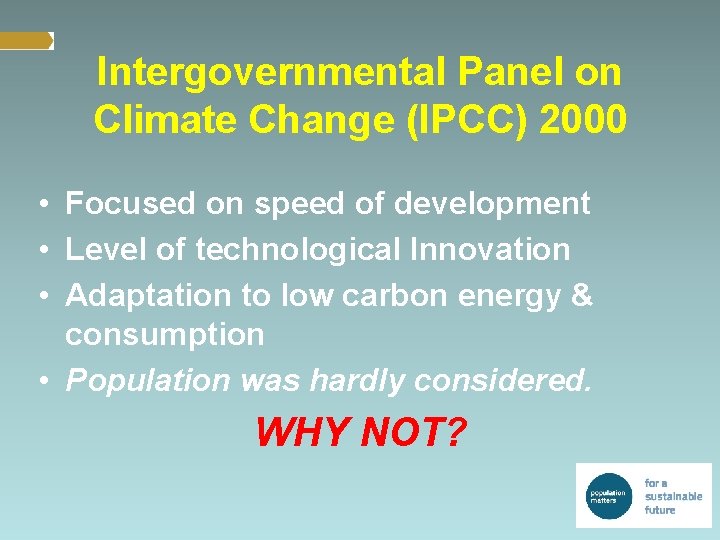 Intergovernmental Panel on Climate Change (IPCC) 2000

• Focused on speed of development
• Level of technological Innovation
• Adaptation to low carbon energy & consumption
• Population was hardly considered.

WHY NOT?

population matters

for a sustainable future